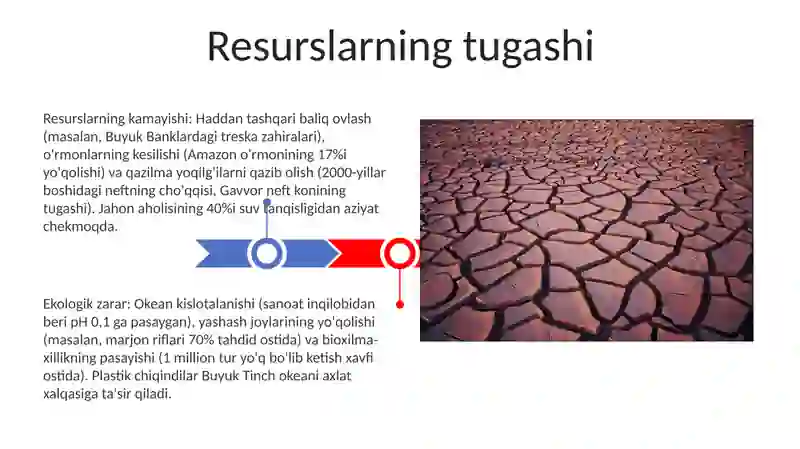 Resurslarning tugashi

Resurslarning kamayishi: Haddan tashqari baliq ovlash (masalan, Buyuk Banklardagi treska zahiralari), o'rmonlarning kesilishi (Amazon o'rmonining 17%i yo'qolishi) va qazilma yoqilg'ilarni qazib olish (2000-yillar boshidagi neftning cho'qqisi, Gavvor neft konining tugashi). Jahon aholisining 40%i suv tanqisligidan aziyat chekmoqda.

Ekologik zarar: Okean kislotalanishi (sanoat inqilobidan beri pH 0,1 ga pasaygan), yashash joylarining yo'qolishi (masalan, marjon riflari 70% tahdid ostida) va bioxilma-xillikning pasayishi (1 million tur yo'q bo'lib ketish xavfi ostida). Plastik chiqindilar Buyuk Tinch okeani axlat xalqasiga ta'sir qiladi.